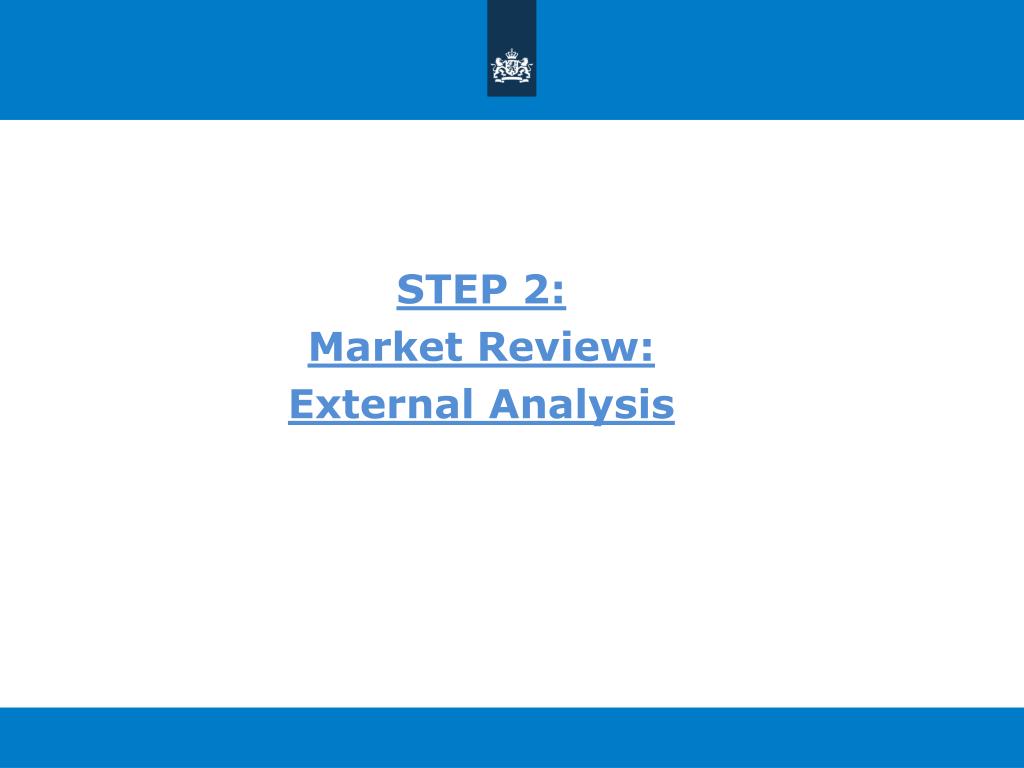 STEP 2:
Market Review:
External Analysis